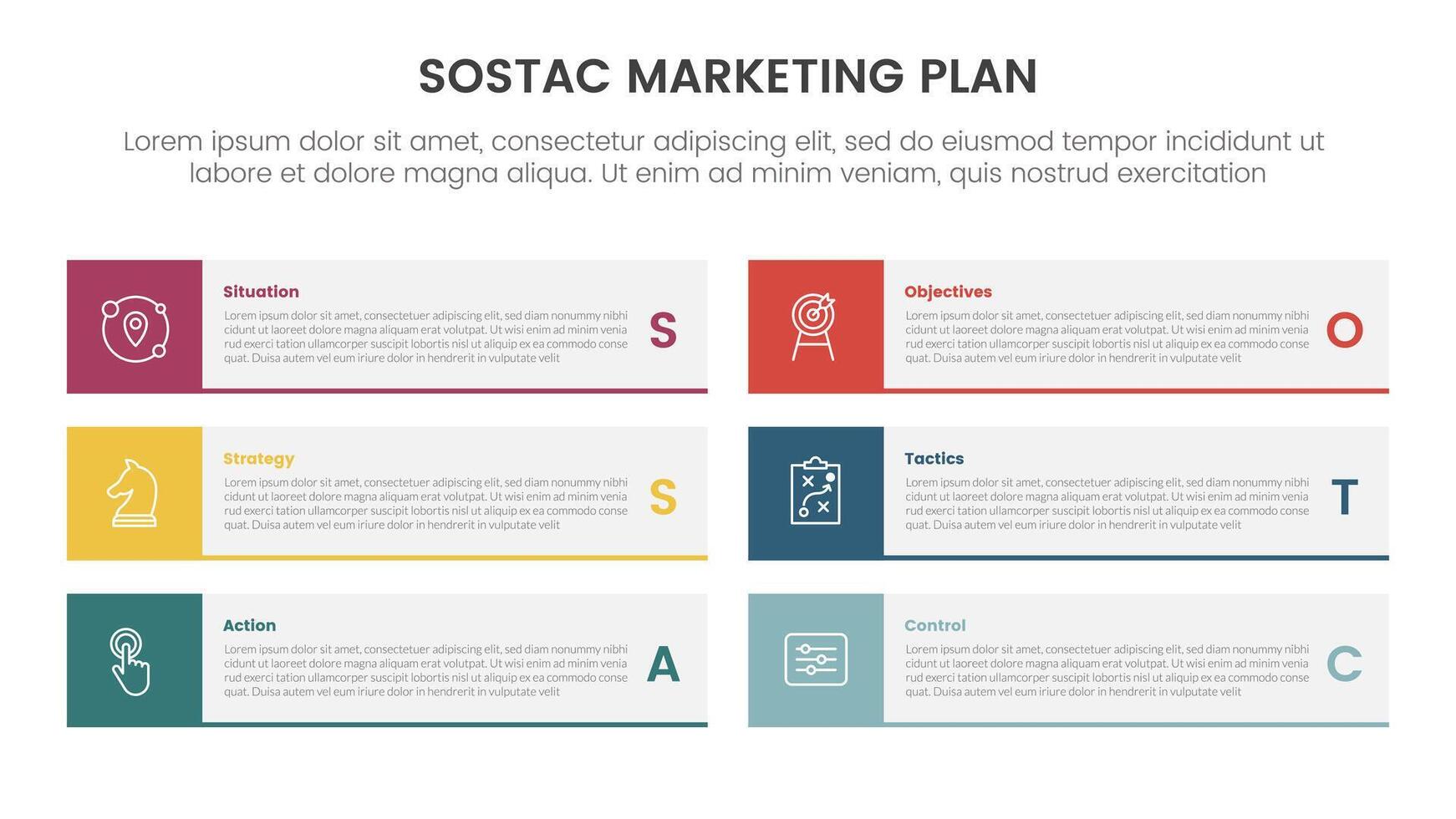 SOSTAC MARKETING PLAN

Lorem ipsum dolor sit amet, consectetur adipiscing elit, sed do eiusmod tempor incididunt ut labore et dolore magna aliqua. Ut enim ad minim veniam, quis nostrud exercitation

Situation
Lorem ipsum dolor sit amet, consectetuer adipiscing elit, sed diam nonummy nibhi cidunt ut laoreet dolore magna aliquam erat volutpat. Ut wisi enim ad minim venia rud exerci tation ullamcorper suscipit lobortis nisl ut aliquip ex ea commodo conse quat. Duisa autem vel eum iriure dolor in hendrerit in vulputate velit
S

Strategy
Lorem ipsum dolor sit amet, consectetuer adipiscing elit, sed diam nonummy nibhi cidunt ut laoreet dolore magna aliquam erat volutpat. Ut wisi enim ad minim venia rud exerci tation ullamcorper suscipit lobortis nisl ut aliquip ex ea commodo conse quat. Duisa autem vel eum iriure dolor in hendrerit in vulputate velit
S

Action
Lorem ipsum dolor sit amet, consectetuer adipiscing elit, sed diam nonummy nibhi cidunt ut laoreet dolore magna aliquam erat volutpat. Ut wisi enim ad minim venia rud exerci tation ullamcorper suscipit lobortis nisl ut aliquip ex ea commodo conse quat. Duisa autem vel eum iriure dolor in hendrerit in vulputate velit
A

Objectives
Lorem ipsum dolor sit amet, consectetuer adipiscing elit, sed diam nonummy nibhi cidunt ut laoreet dolore magna aliquam erat volutpat. Ut wisi enim ad minim venia rud exerci tation ullamcorper suscipit lobortis nisl ut aliquip ex ea commodo conse quat. Duisa autem vel eum iriure dolor in hendrerit in vulputate velit
O

Tactics
Lorem ipsum dolor sit amet, consectetuer adipiscing elit, sed diam nonummy nibhi cidunt ut laoreet dolore magna aliquam erat volutpat. Ut wisi enim ad minim venia rud exerci tation ullamcorper suscipit lobortis nisl ut aliquip ex ea commodo conse quat. Duisa autem vel eum iriure dolor in hendrerit in vulputate velit
T

Control
Lorem ipsum dolor sit amet, consectetuer adipiscing elit, sed diam nonummy nibhi cidunt ut laoreet dolore magna aliquam erat volutpat. Ut wisi enim ad minim venia rud exerci tation ullamcorper suscipit lobortis nisl ut aliquip ex ea commodo conse quat. Duisa autem vel eum iriure dolor in hendrerit in vulputate velit
C